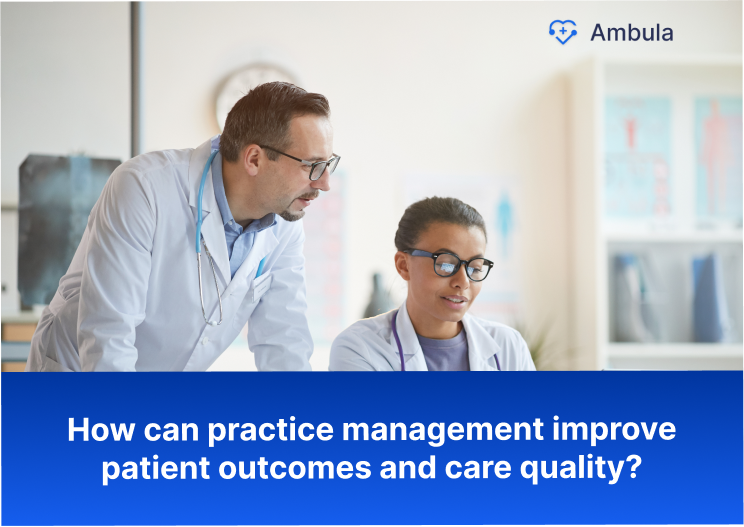 Ambula

How can practice management improve patient outcomes and care quality?